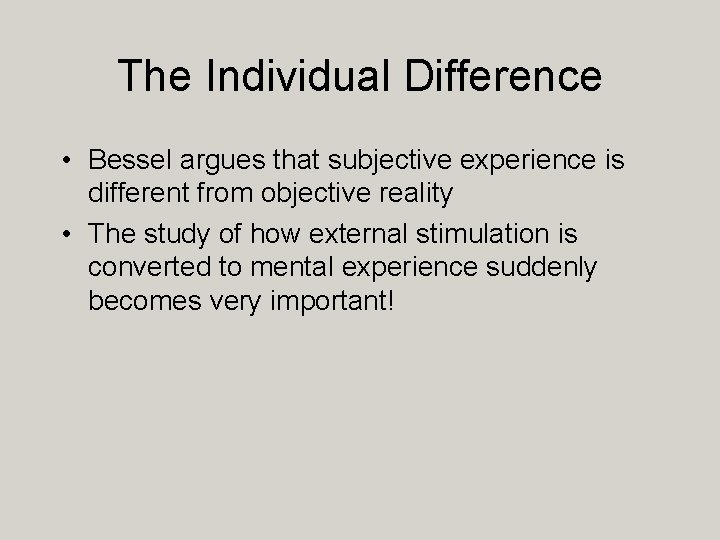 The Individual Difference

• Bessel argues that subjective experience is different from objective reality
• The study of how external stimulation is converted to mental experience suddenly becomes very important!